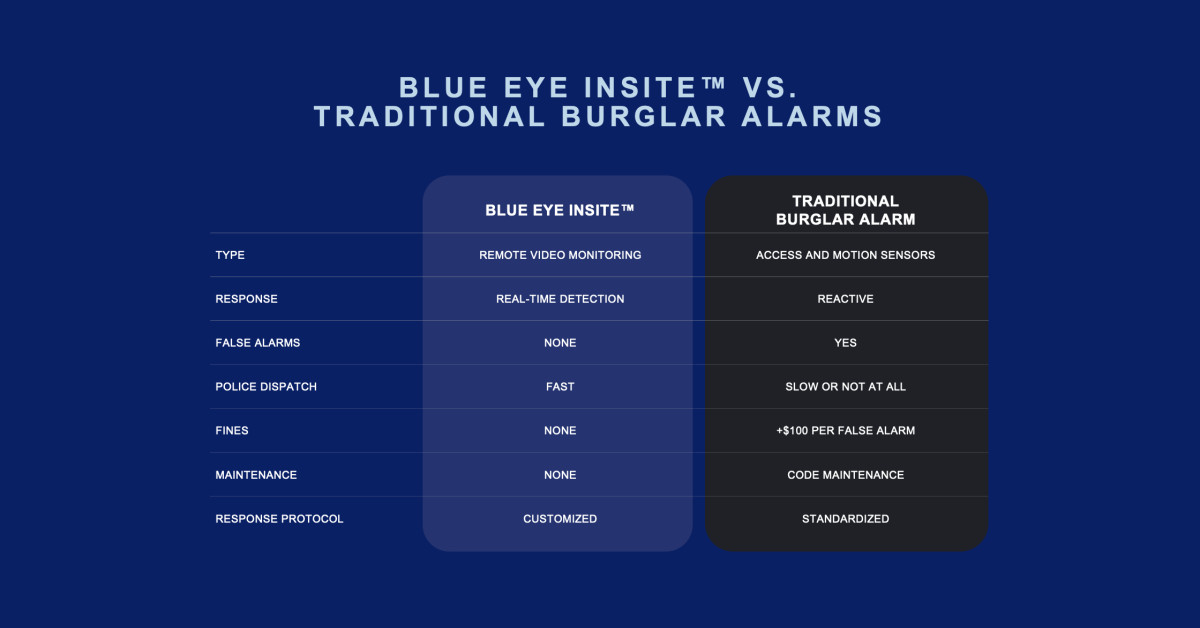 BLUE EYE INSITE™ VS. TRADITIONAL BURGLAR ALARMS

| | BLUE EYE INSITE™ | TRADITIONAL BURGLAR ALARM |
|---|---|---|
| TYPE | REMOTE VIDEO MONITORING | ACCESS AND MOTION SENSORS |
| RESPONSE | REAL-TIME DETECTION | REACTIVE |
| FALSE ALARMS | NONE | YES |
| POLICE DISPATCH | FAST | SLOW OR NOT AT ALL |
| FINES | NONE | +$100 PER FALSE ALARM |
| MAINTENANCE | NONE | CODE MAINTENANCE |
| RESPONSE PROTOCOL | CUSTOMIZED | STANDARDIZED |